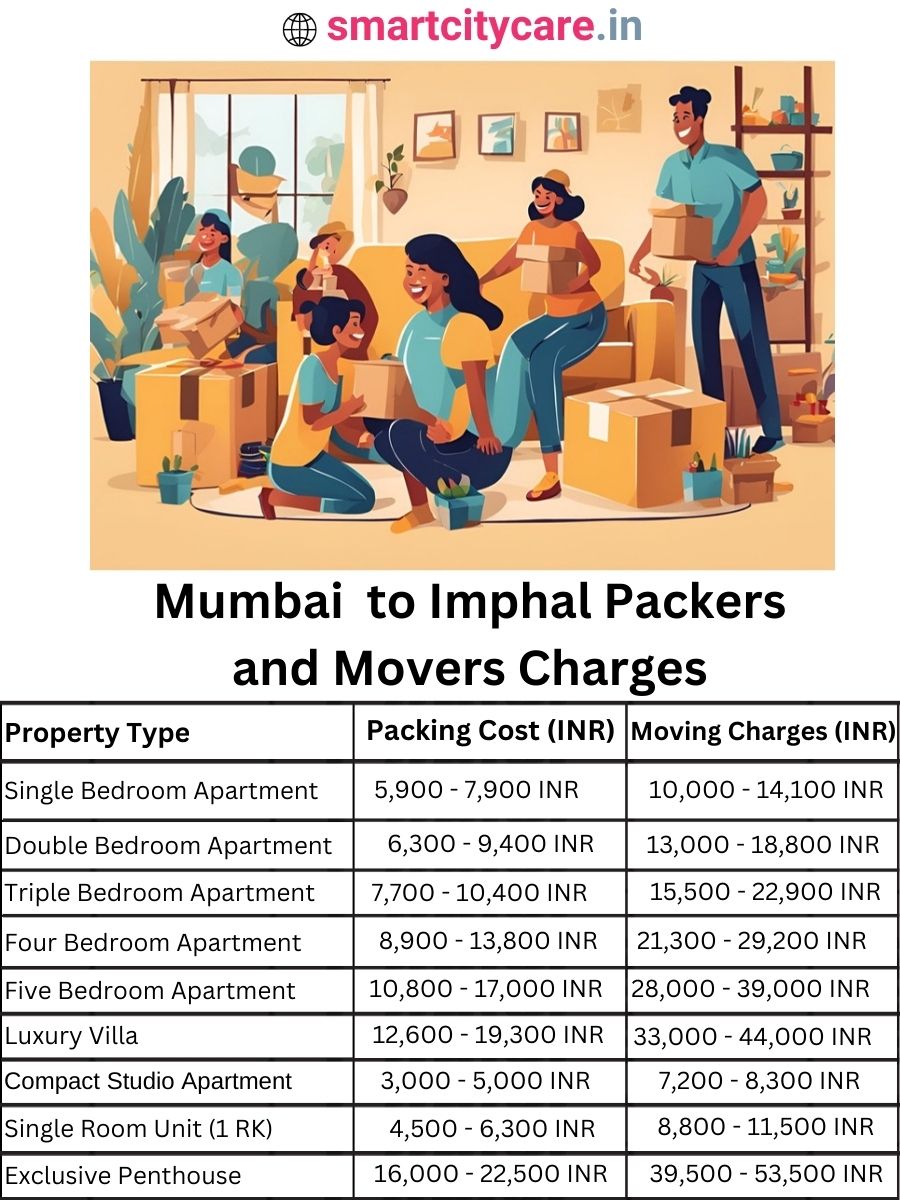 smartcitycare.in

Mumbai to Imphal Packers and Movers Charges

| Property Type | Packing Cost (INR) | Moving Charges (INR) |
|---|---|---|
| Single Bedroom Apartment | 5,900 - 7,900 INR | 10,000 - 14,100 INR |
| Double Bedroom Apartment | 6,300 - 9,400 INR | 13,000 - 18,800 INR |
| Triple Bedroom Apartment | 7,700 - 10,400 INR | 15,500 - 22,900 INR |
| Four Bedroom Apartment | 8,900 - 13,800 INR | 21,300 - 29,200 INR |
| Five Bedroom Apartment | 10,800 - 17,000 INR | 28,000 - 39,000 INR |
| Luxury Villa | 12,600 - 19,300 INR | 33,000 - 44,000 INR |
| Compact Studio Apartment | 3,000 - 5,000 INR | 7,200 - 8,300 INR |
| Single Room Unit (1 RK) | 4,500 - 6,300 INR | 8,800 - 11,500 INR |
| Exclusive Penthouse | 16,000 - 22,500 INR | 39,500 - 53,500 INR |